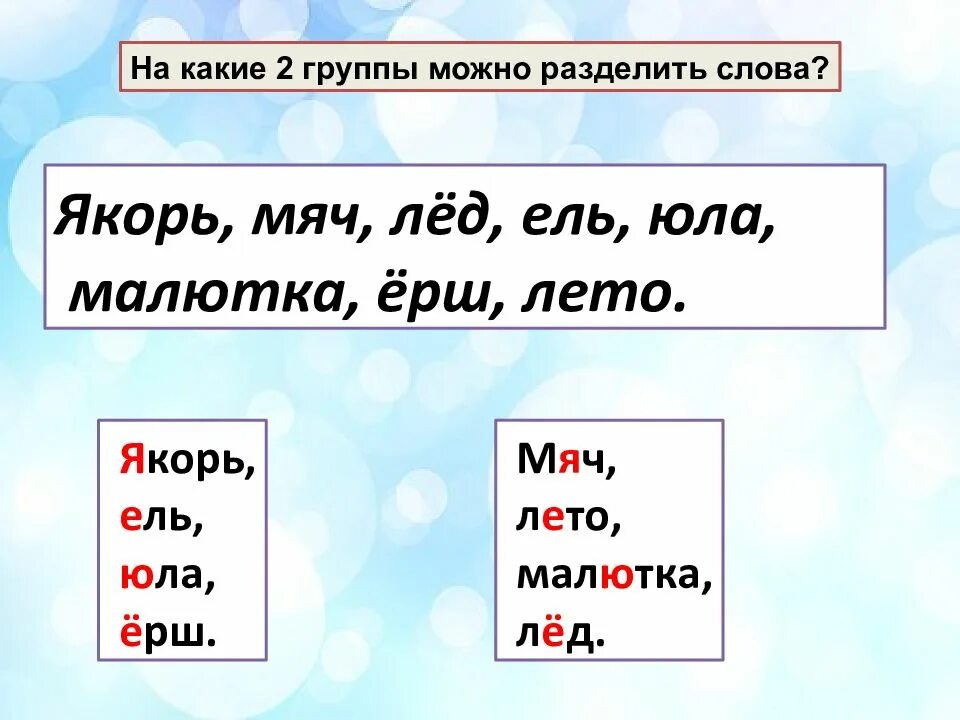 На какие 2 группы можно разделить слова?

Якорь, мяч, лёд, ель, юла, малютка, ёрш, лето.

Якорь,
ель,
юла,
ёрш.

Мяч,
лето,
малютка,
лёд.